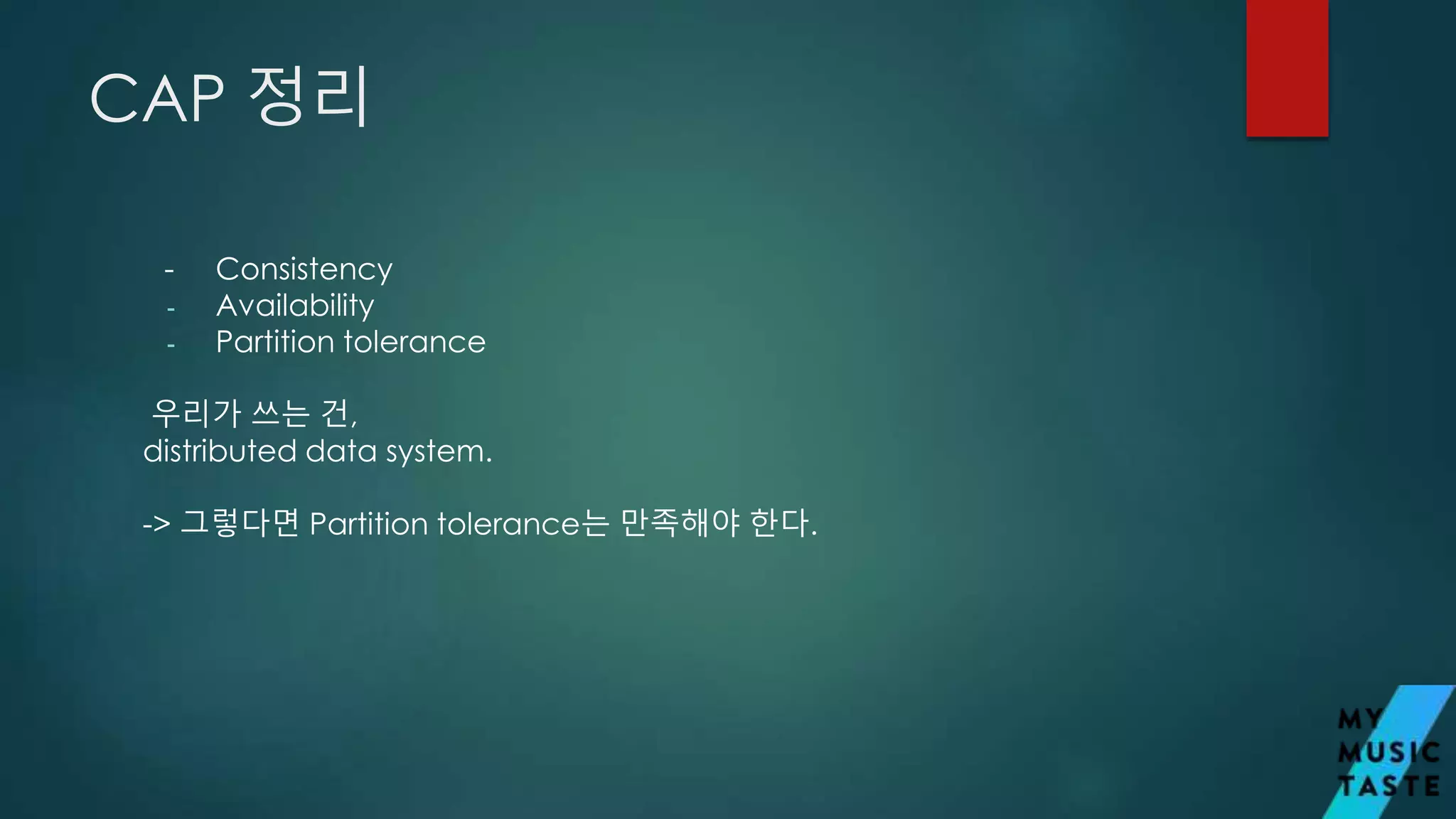 CAP 정리

- Consistency
- Availability
- Partition tolerance

우리가 쓰는 건,
distributed data system.

-> 그렇다면 Partition tolerance는 만족해야 한다.

MY
MUSIC
TASTE